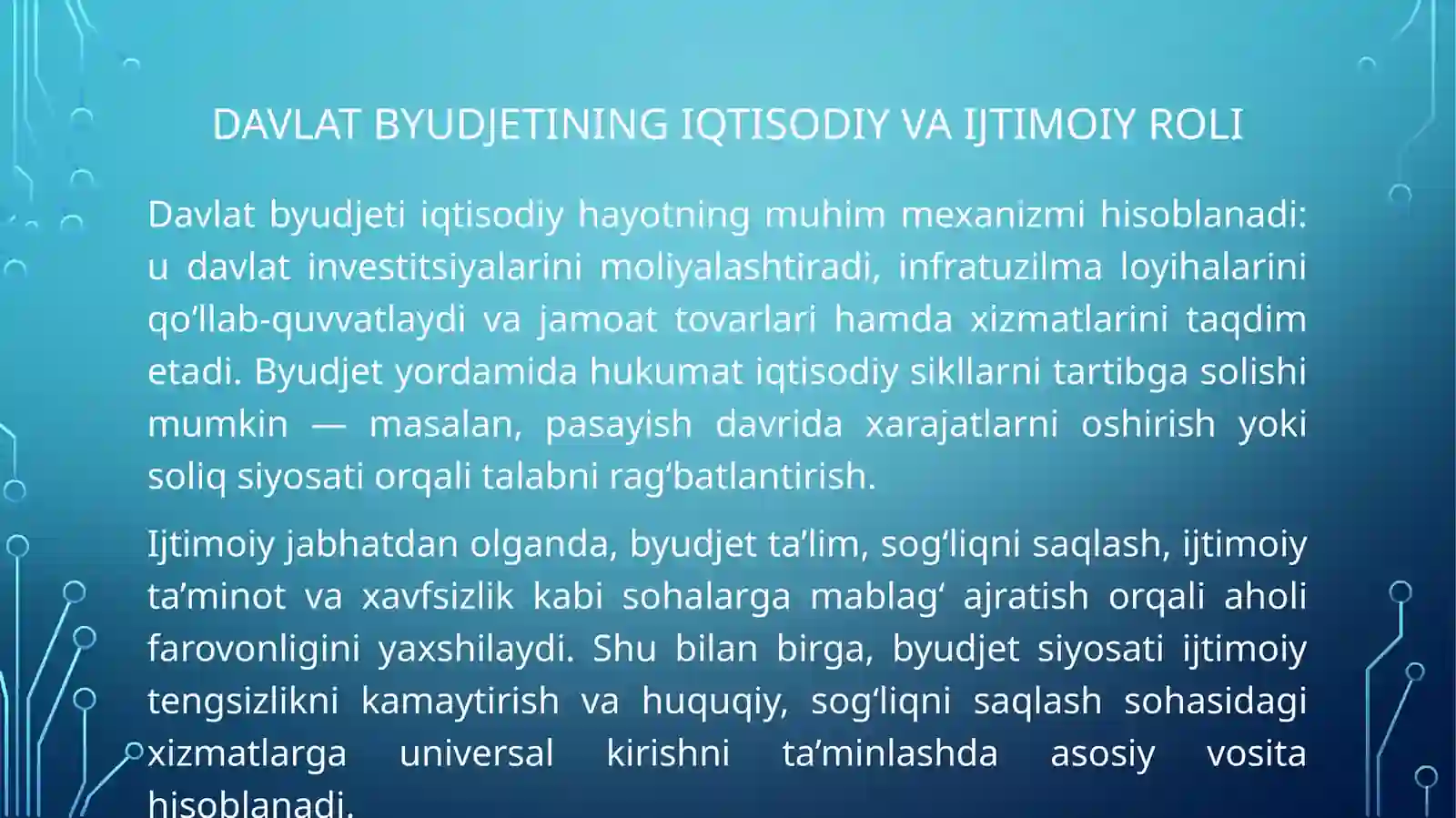 DAVLAT BYUDJETINING IQTISODIY VA IJTIMOIY ROLI

Davlat byudjeti iqtisodiy hayotning muhim mexanizmi hisoblanadi: u davlat investitsiyalarini moliyalashtiradi, infratuzilma loyihalarini qo’llab-quvvatlaydi va jamoat tovarlari hamda xizmatlarini taqdim etadi. Byudjet yordamida hukumat iqtisodiy sikllarni tartibga solishi mumkin — masalan, pasayish davrida xarajatlarni oshirish yoki soliq siyosati orqali talabni rag‘batlantirish.

Ijtimoiy jabhatdan olganda, byudjet ta’lim, sog‘liqni saqlash, ijtimoiy ta’minot va xavfsizlik kabi sohalarga mablag‘ ajratish orqali aholi farovonligini yaxshilaydi. Shu bilan birga, byudjet siyosati ijtimoiy tengsizlikni kamaytirish va huquqiy, sog‘liqni saqlash sohasidagi xizmatlarga universal kirishni ta’minlashda asosiy vosita hisoblanadi.